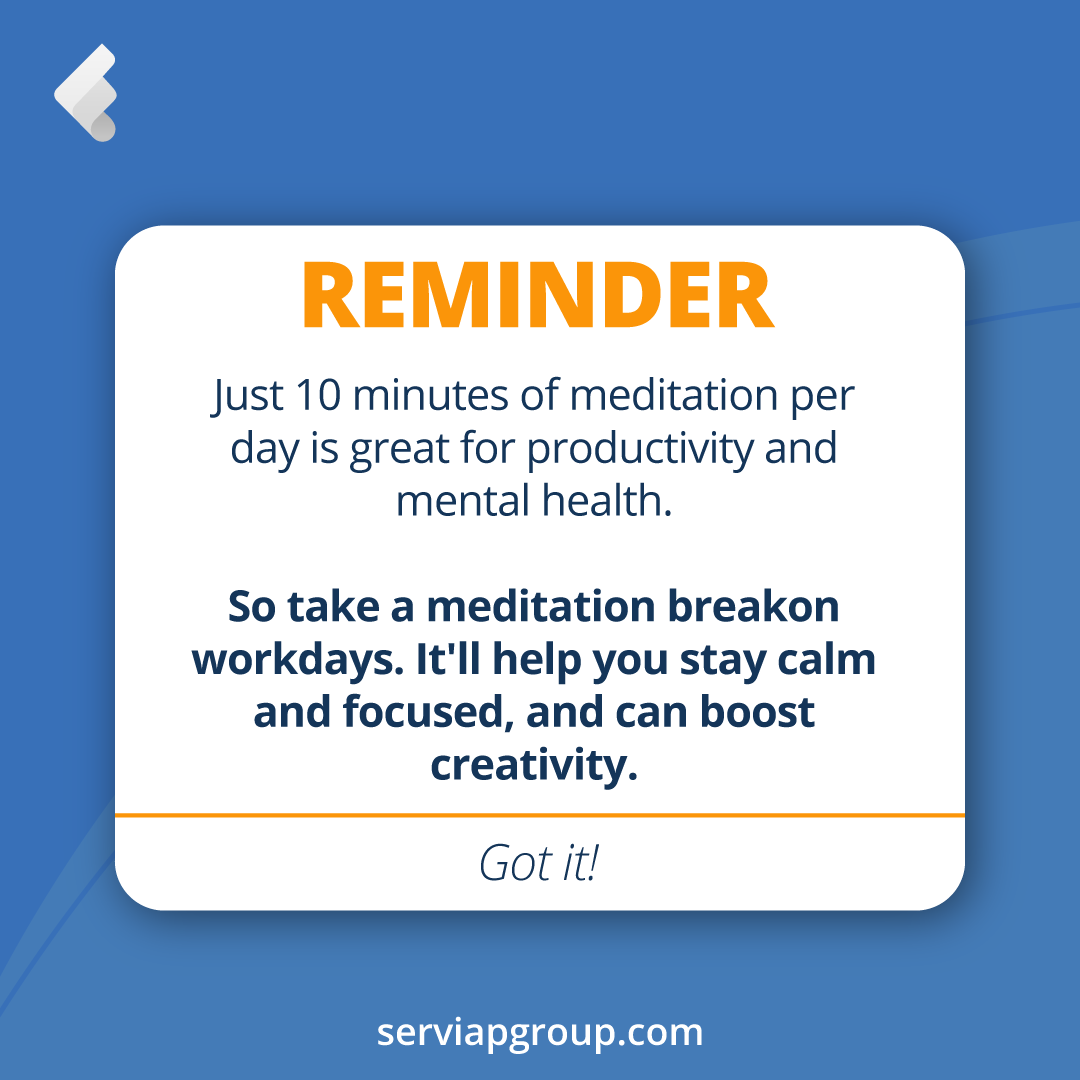 REMINDER

Just 10 minutes of meditation per day is great for productivity and mental health.

So take a meditation breakon workdays. It'll help you stay calm and focused, and can boost creativity.

Got it!

serviapgroup.com